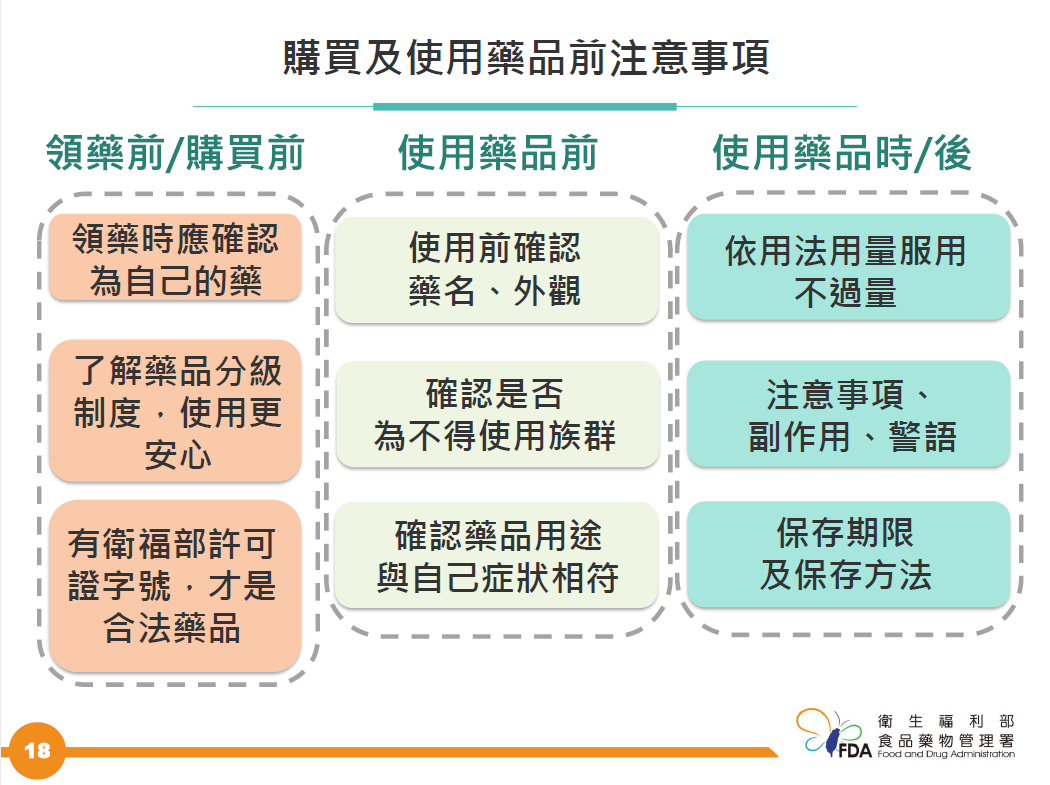 購買及使用藥品前注意事項

領藥前/購買前

領藥時應確認為自己的藥

了解藥品分級制度，使用更安心

有衛福部許可證字號，才是合法藥品

使用藥品前

使用前確認藥名、外觀

確認是否為不得使用族群

確認藥品用途與自己症狀相符

使用藥品時/後

依用法用量服用不過量

注意事項、副作用、警語

保存期限及保存方法

18

FDA 衛生福利部 食品藥物管理署 Food and Drug Administration